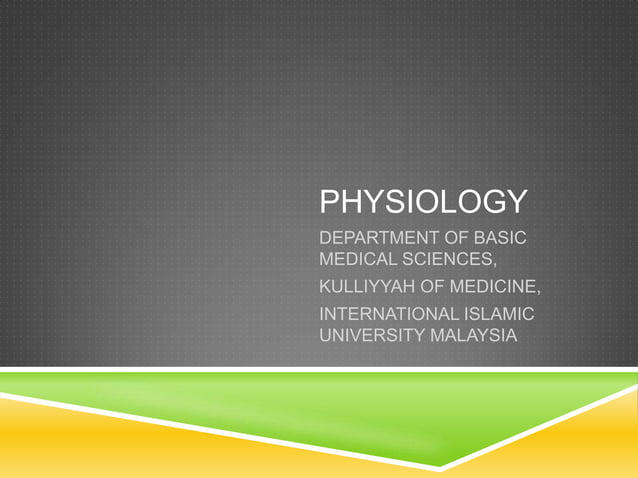 PHYSIOLOGY

DEPARTMENT OF BASIC MEDICAL SCIENCES,

KULLIYYAH OF MEDICINE,

INTERNATIONAL ISLAMIC UNIVERSITY MALAYSIA